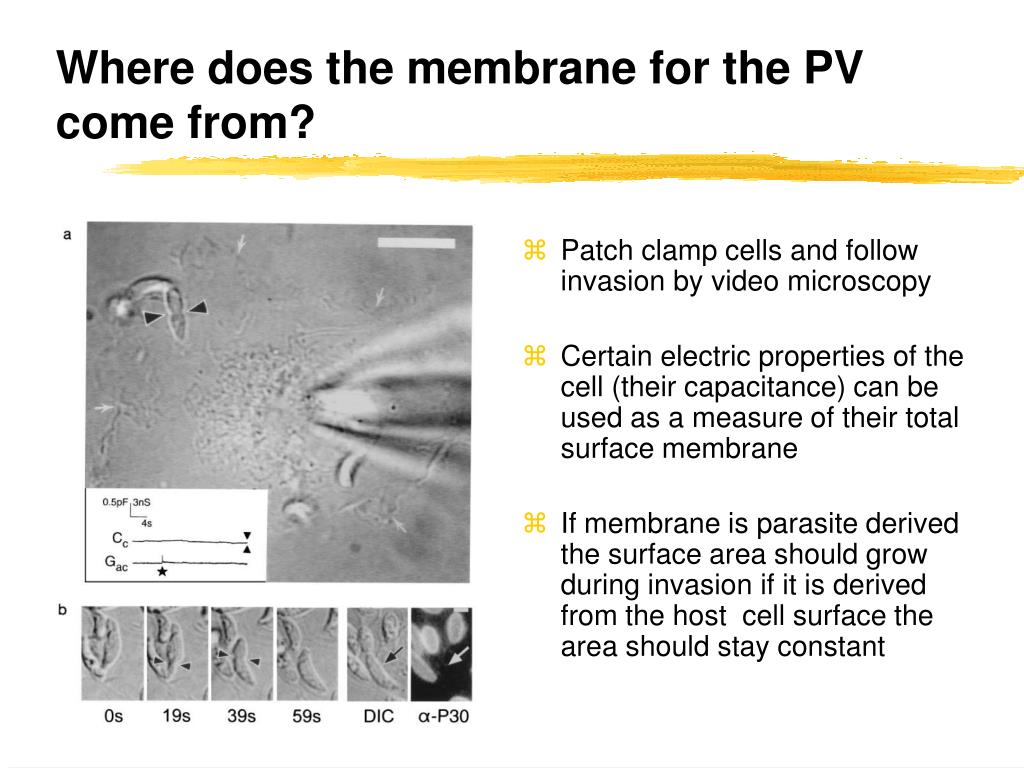 Where does the membrane for the PV come from?

a

0.5pF 3nS

4s

$C_c$

$G_{ac}$

b

0s 19s 39s 59s DIC α-P30

⌘ Patch clamp cells and follow invasion by video microscopy

⌘ Certain electric properties of the cell (their capacitance) can be used as a measure of their total surface membrane

⌘ If membrane is parasite derived the surface area should grow during invasion if it is derived from the host cell surface the area should stay constant